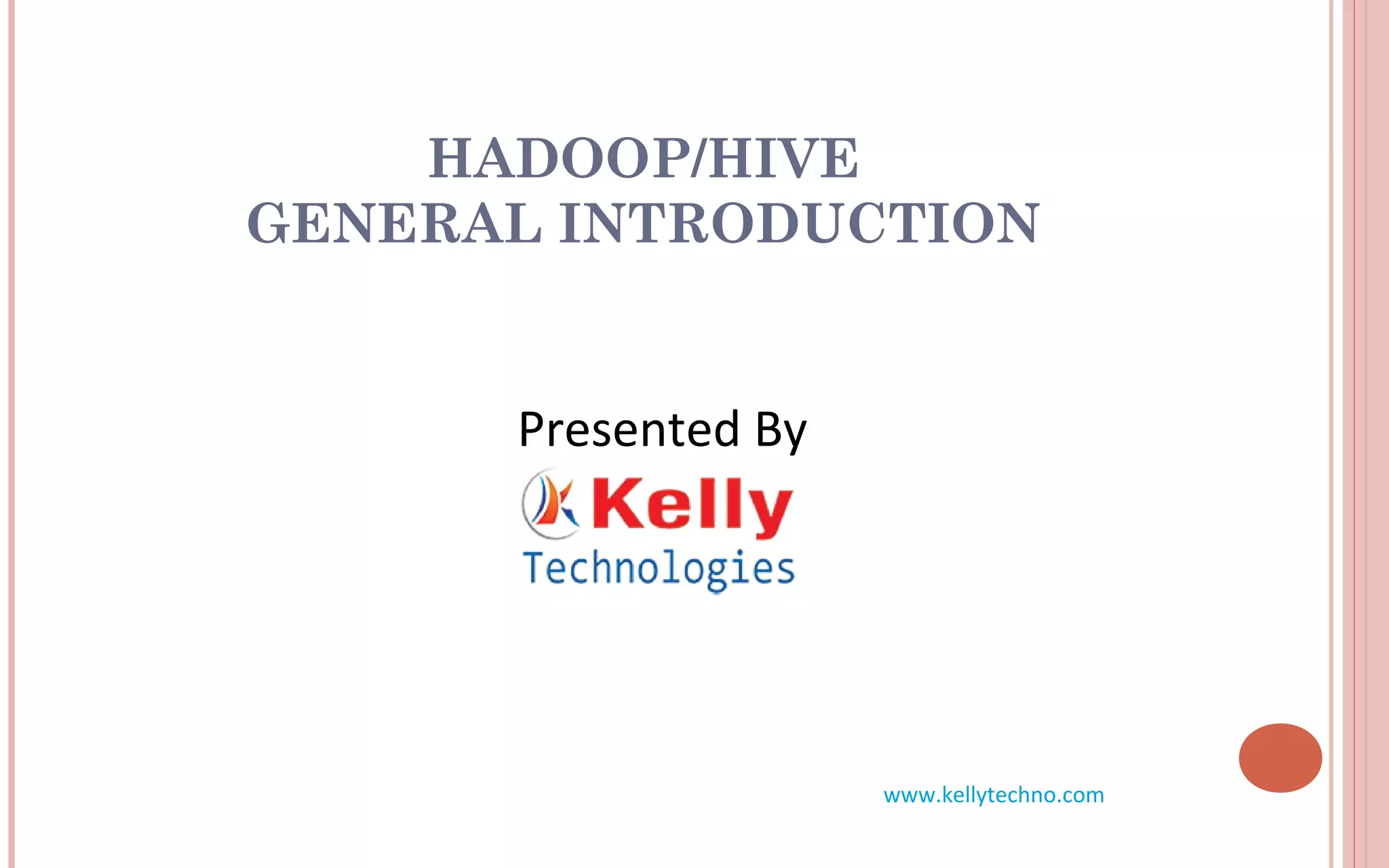 HADOOP/HIVE
GENERAL INTRODUCTION

Presented By

Kelly
Technologies

www.kellytechno.com